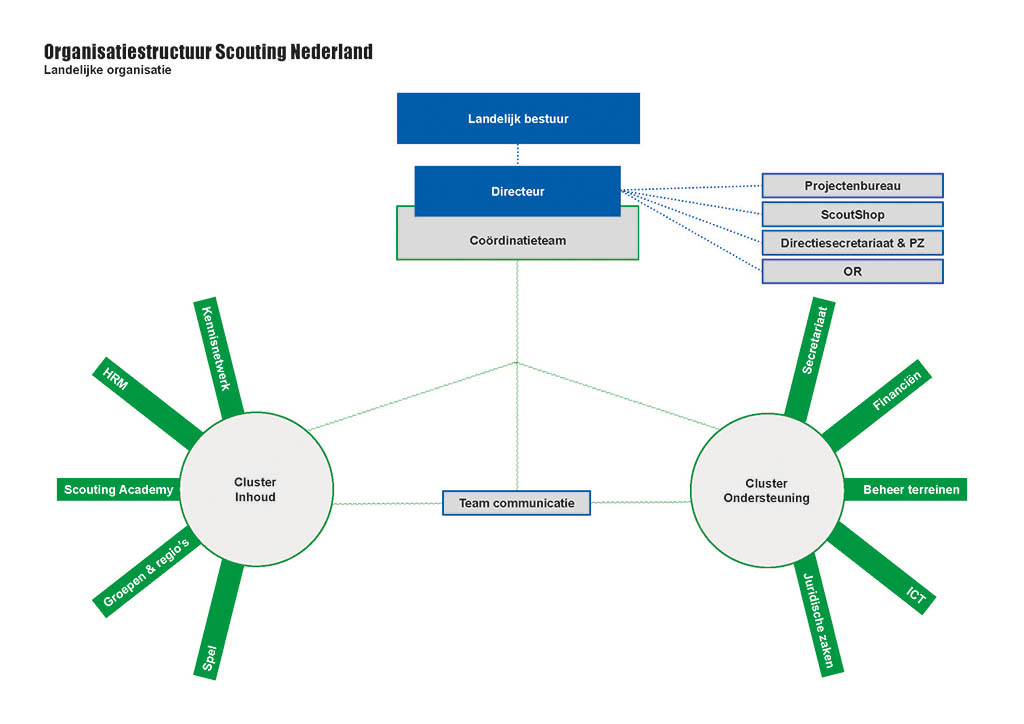 Organisatiestructuur Scouting Nederland
Landelijke organisatie

Landelijk bestuur

Directeur

Coördinatieteam

Projectenbureau

ScoutShop

Directiesecretariaat & PZ

OR

Kennisnetwerk

HRM

Scouting Academy

Groepen & regio's

Spel

Cluster Inhoud

Team communicatie

Cluster Ondersteuning

Secretariaat

Financiën

Beheer terreinen

ICT

Juridische zaken